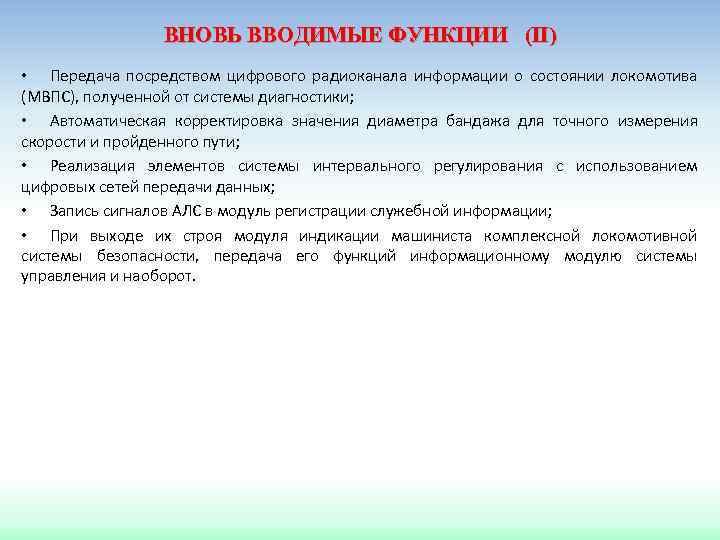 ВНОВЬ ВВОДИМЫЕ ФУНКЦИИ (II)

• Передача посредством цифрового радиоканала информации о состоянии локомотива (МВПС), полученной от системы диагностики;

• Автоматическая корректировка значения диаметра бандажа для точного измерения скорости и пройденного пути;

• Реализация элементов системы интервального регулирования с использованием цифровых сетей передачи данных;

• Запись сигналов АЛС в модуль регистрации служебной информации;

• При выходе их строя модуля индикации машиниста комплексной локомотивной системы безопасности, передача его функций информационному модулю системы управления и наоборот.